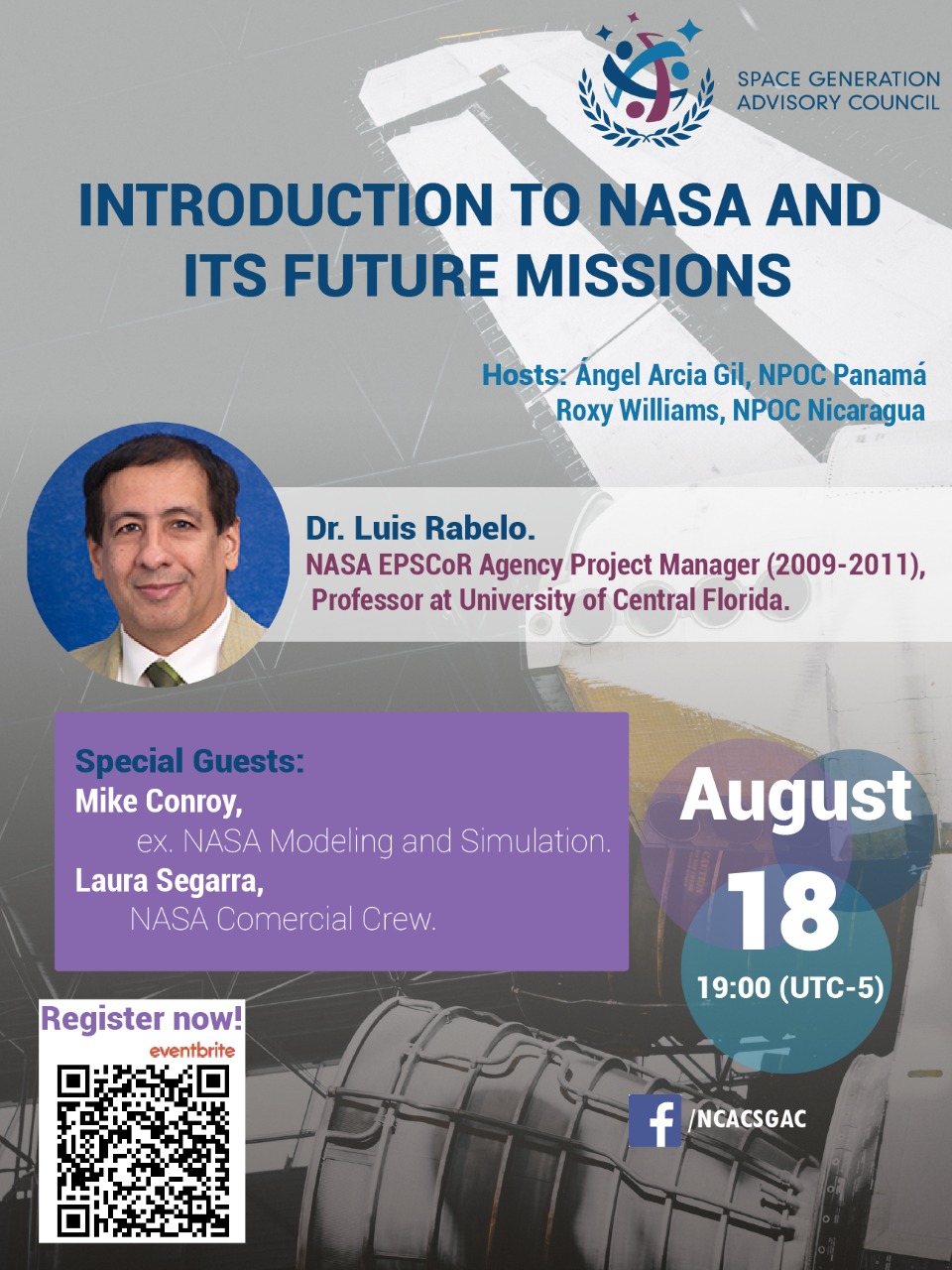 SPACE GENERATION ADVISORY COUNCIL

INTRODUCTION TO NASA AND ITS FUTURE MISSIONS

Hosts: Ángel Arcia Gil, NPOC Panamá
Roxy Williams, NPOC Nicaragua

Dr. Luis Rabelo.
NASA EPSCoR Agency Project Manager (2009-2011),
Professor at University of Central Florida.

Special Guests:
Mike Conroy,
ex. NASA Modeling and Simulation.
Laura Segarra,
NASA Comercial Crew.

August
18
19:00 (UTC-5)

Register now!
eventbrite

/NCACSGAC